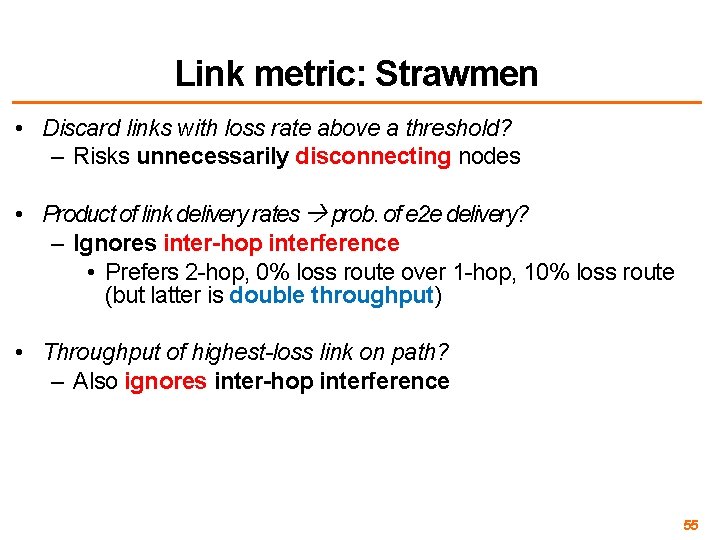 Link metric: Strawmen

• Discard links with loss rate above a threshold?
– Risks unnecessarily disconnecting nodes

• Product of link delivery rates → prob. of e2e delivery?
– Ignores inter-hop interference
• Prefers 2-hop, 0% loss route over 1-hop, 10% loss route (but latter is double throughput)

• Throughput of highest-loss link on path?
– Also ignores inter-hop interference

55